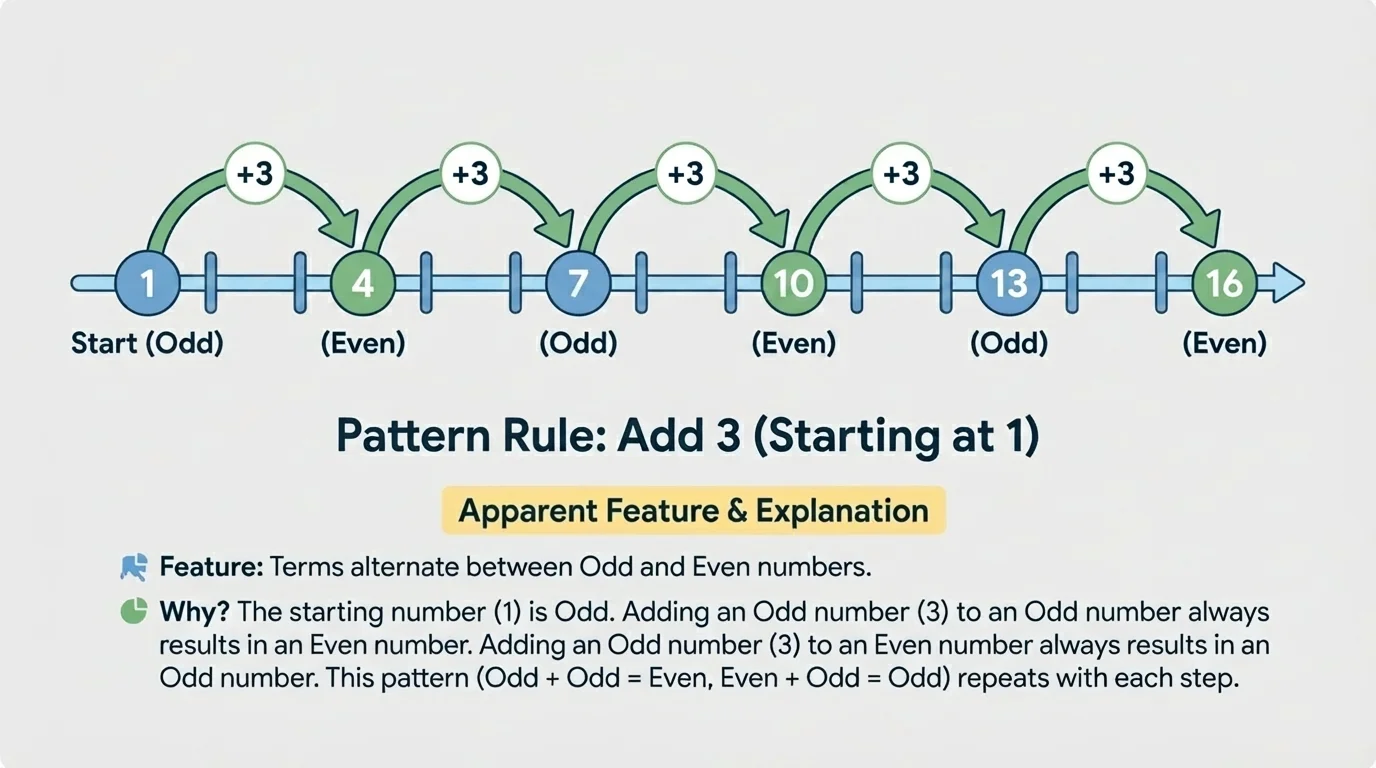 +3 +3 +3 +3 +3

1 4 7 10 13 16

Start (Odd) (Even) (Odd) (Even) (Odd) (Even)

Pattern Rule: Add 3 (Starting at 1)

Apparent Feature & Explanation

Feature: Terms alternate between Odd and Even numbers.

Why? The starting number (1) is Odd. Adding an Odd number (3) to an Odd number always results in an Even number. Adding an Odd number (3) to an Even number always results in an Odd number. This pattern (Odd + Odd = Even, Even + Odd = Odd) repeats with each step.